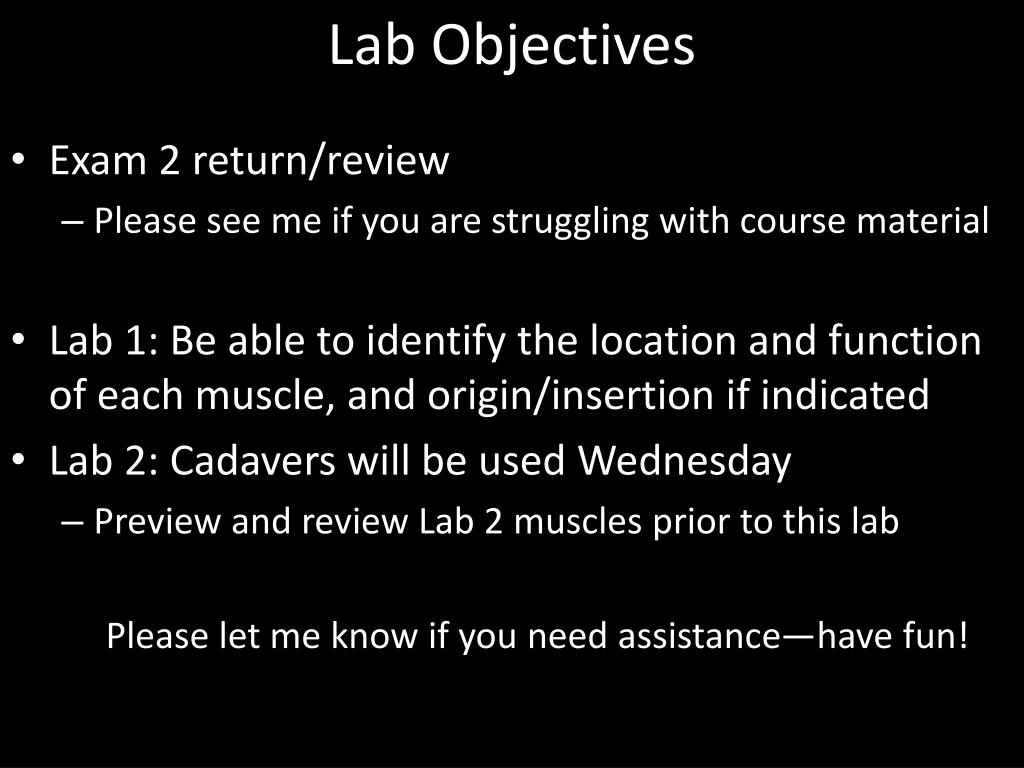 Lab Objectives

• Exam 2 return/review
– Please see me if you are struggling with course material

• Lab 1: Be able to identify the location and function of each muscle, and origin/insertion if indicated
• Lab 2: Cadavers will be used Wednesday
– Preview and review Lab 2 muscles prior to this lab

Please let me know if you need assistance—have fun!